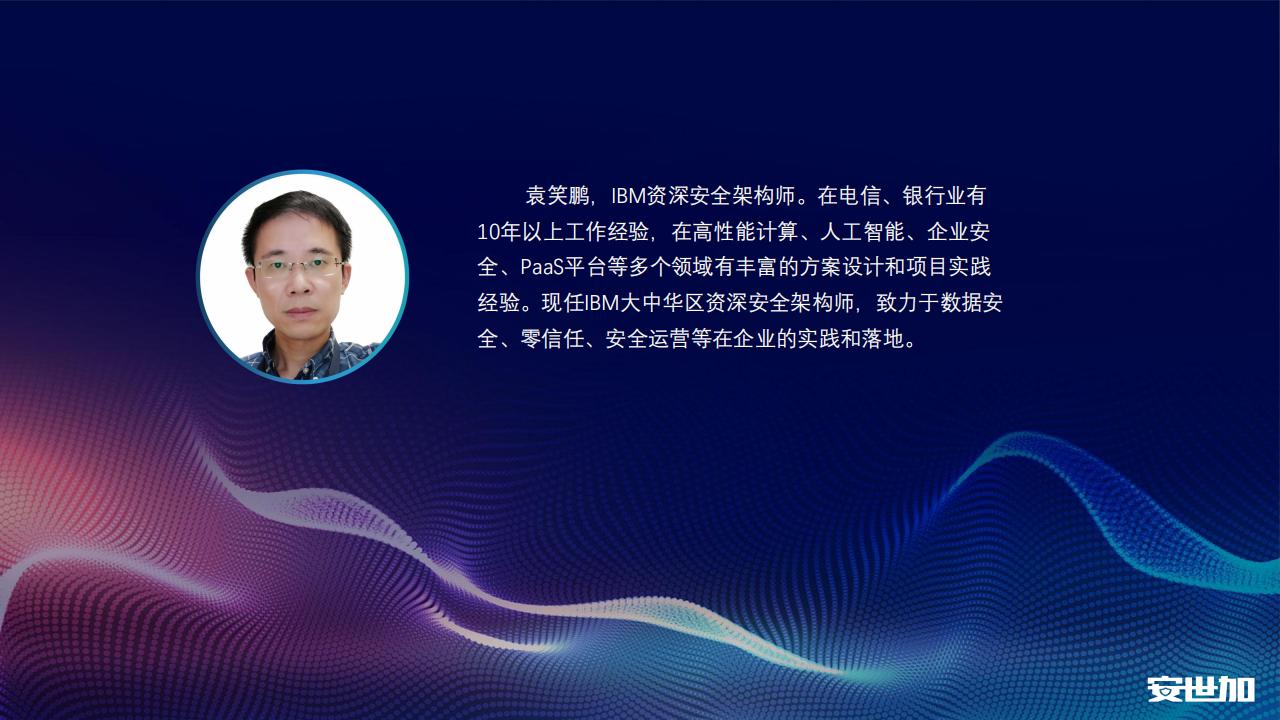 袁笑鹏，IBM资深安全架构师。在电信、银行业有10年以上工作经验，在高性能计算、人工智能、企业安全、PaaS平台等多个领域有丰富的方案设计和项目实践经验。现任IBM大中华区资深安全架构师，致力于数据安全、零信任、安全运营等在企业的实践和落地。

安世加